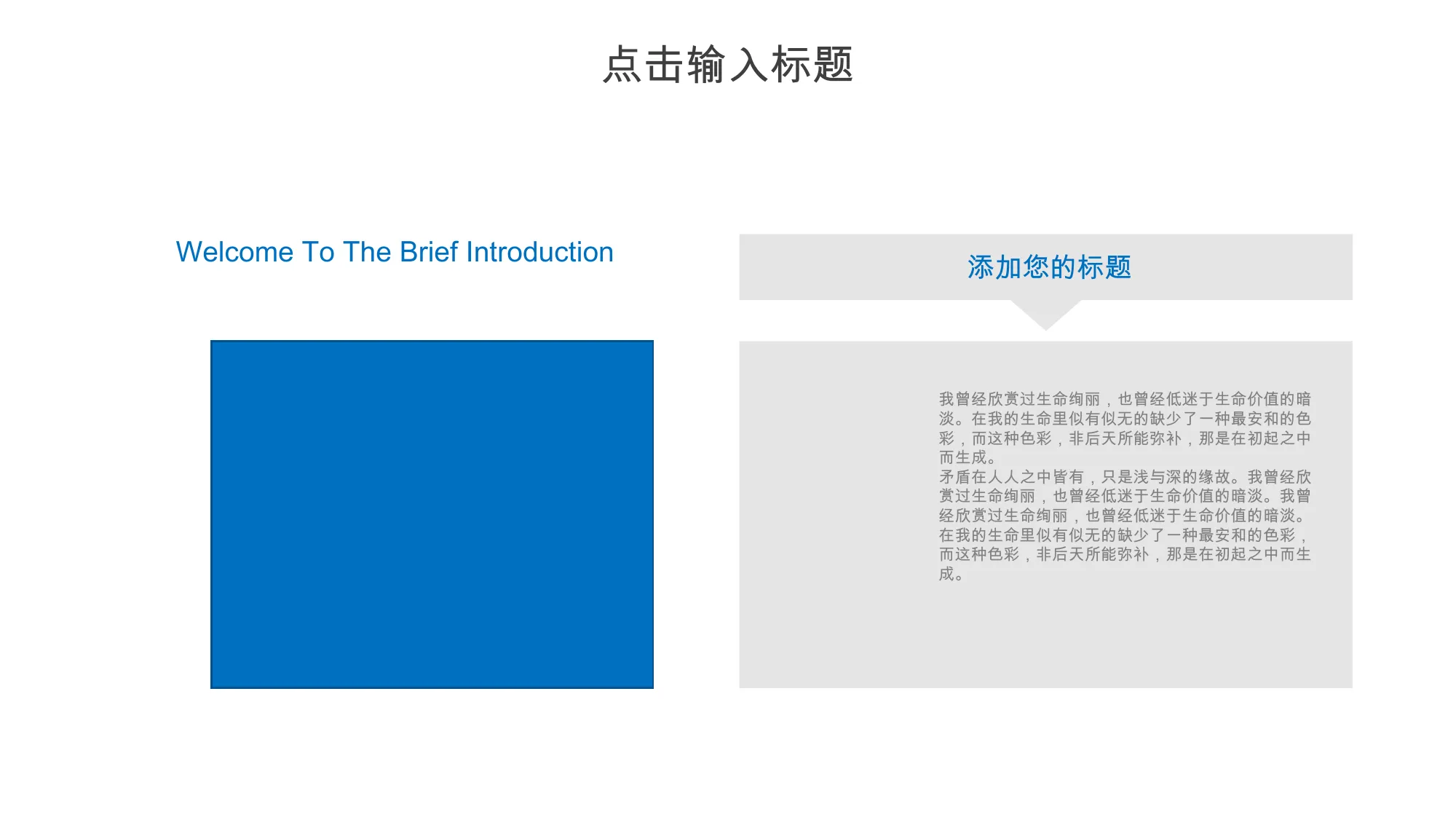 点击输入标题

Welcome To The Brief Introduction

添加您的标题

我曾经欣赏过生命绚丽，也曾经低迷于生命价值的暗淡。在我的生命里似有似无的缺少了一种最安和的色彩，而这种色彩，非后天所能弥补，那是在初起之中而生成。
矛盾在人人之中皆有，只是浅与深的缘故。我曾经欣赏过生命绚丽，也曾经低迷于生命价值的暗淡。我曾经欣赏过生命绚丽，也曾经低迷于生命价值的暗淡。在我的生命里似有似无的缺少了一种最安和的色彩，而这种色彩，非后天所能弥补，那是在初起之中而生成。